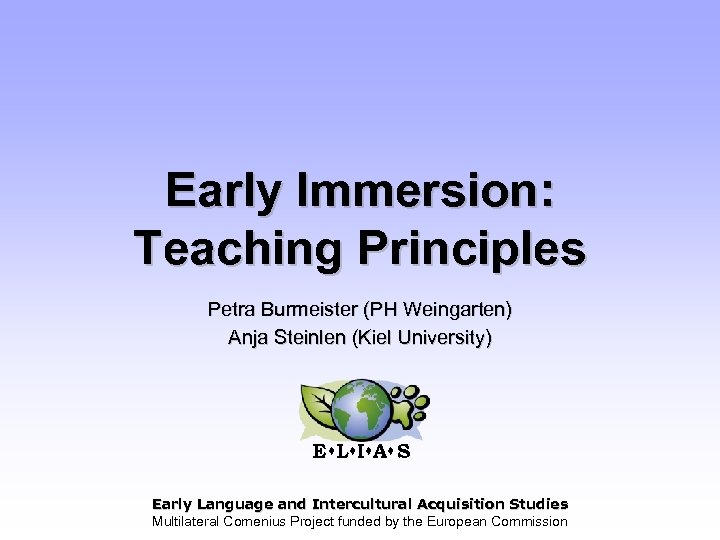 Early Immersion: Teaching Principles

Petra Burmeister (PH Weingarten)
Anja Steinlen (Kiel University)

E•L•I•A•S

Early Language and Intercultural Acquisition Studies
Multilateral Comenius Project funded by the European Commission